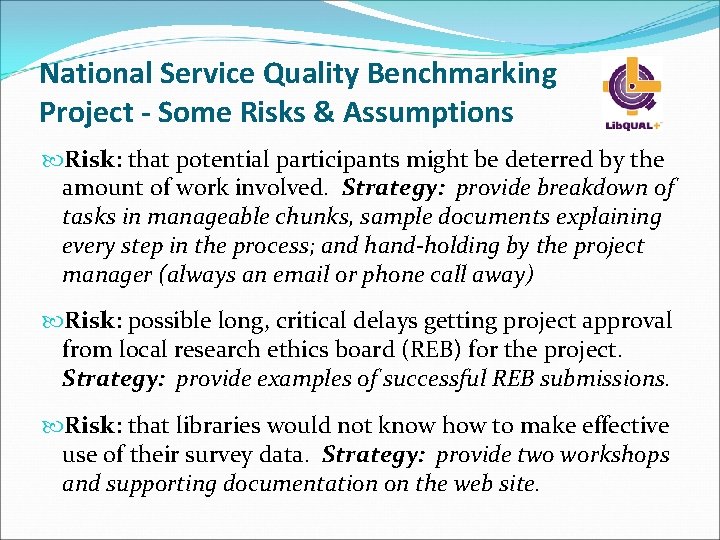 National Service Quality Benchmarking Project - Some Risks & Assumptions

LibQUAL+

Risk: that potential participants might be deterred by the amount of work involved. Strategy: provide breakdown of tasks in manageable chunks, sample documents explaining every step in the process; and hand-holding by the project manager (always an email or phone call away)

Risk: possible long, critical delays getting project approval from local research ethics board (REB) for the project. Strategy: provide examples of successful REB submissions.

Risk: that libraries would not know how to make effective use of their survey data. Strategy: provide two workshops and supporting documentation on the web site.